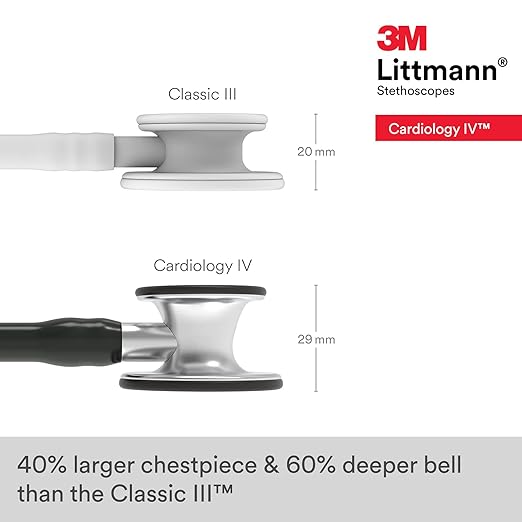 3M
Littmann®
Stethoscopes

Cardiology IV™

Classic III

20 mm

Cardiology IV

29 mm

40% larger chestpiece & 60% deeper bell than the Classic III™